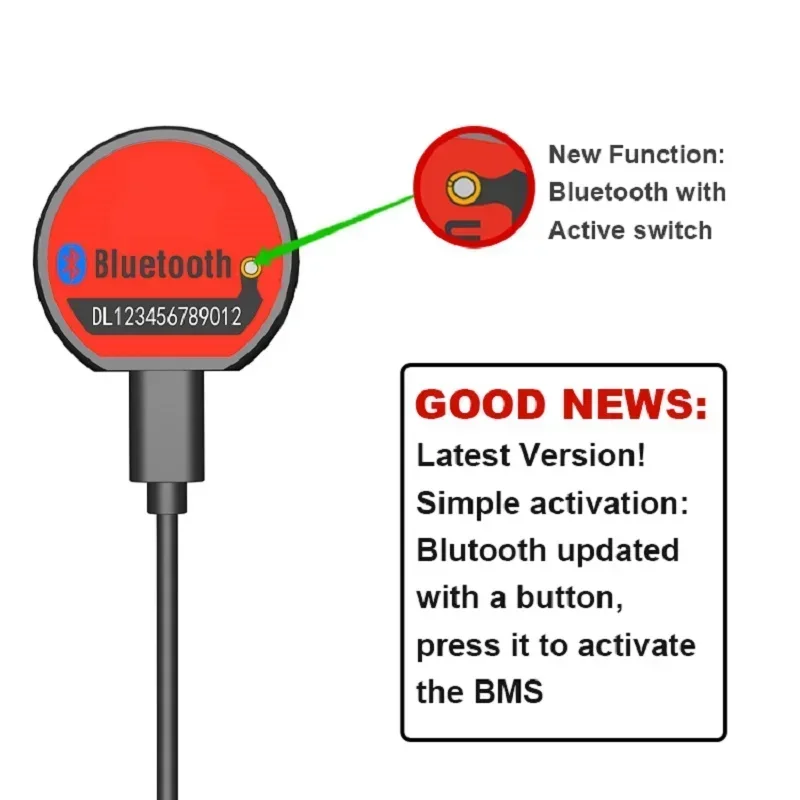 Bluetooth
DL123456789012

New Function:
Bluetooth with
Active switch

GOOD NEWS:
Latest Version!
Simple activation:
Blutooth updated with a button, press it to activate the BMS